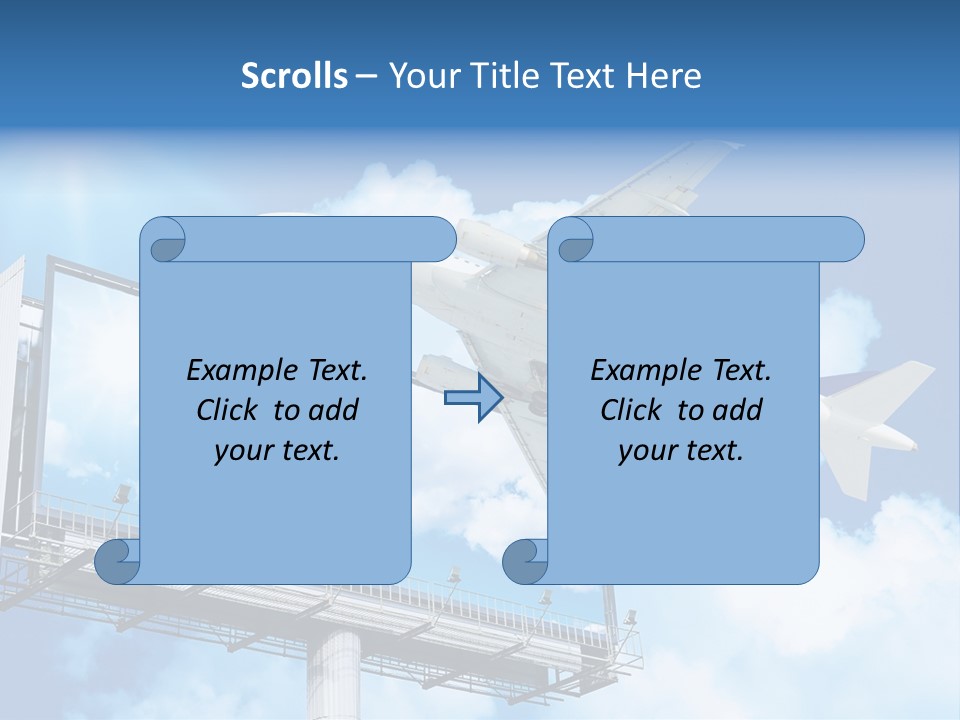 Scrolls – Your Title Text Here

Example Text. Click to add your text.

Example Text. Click to add your text.